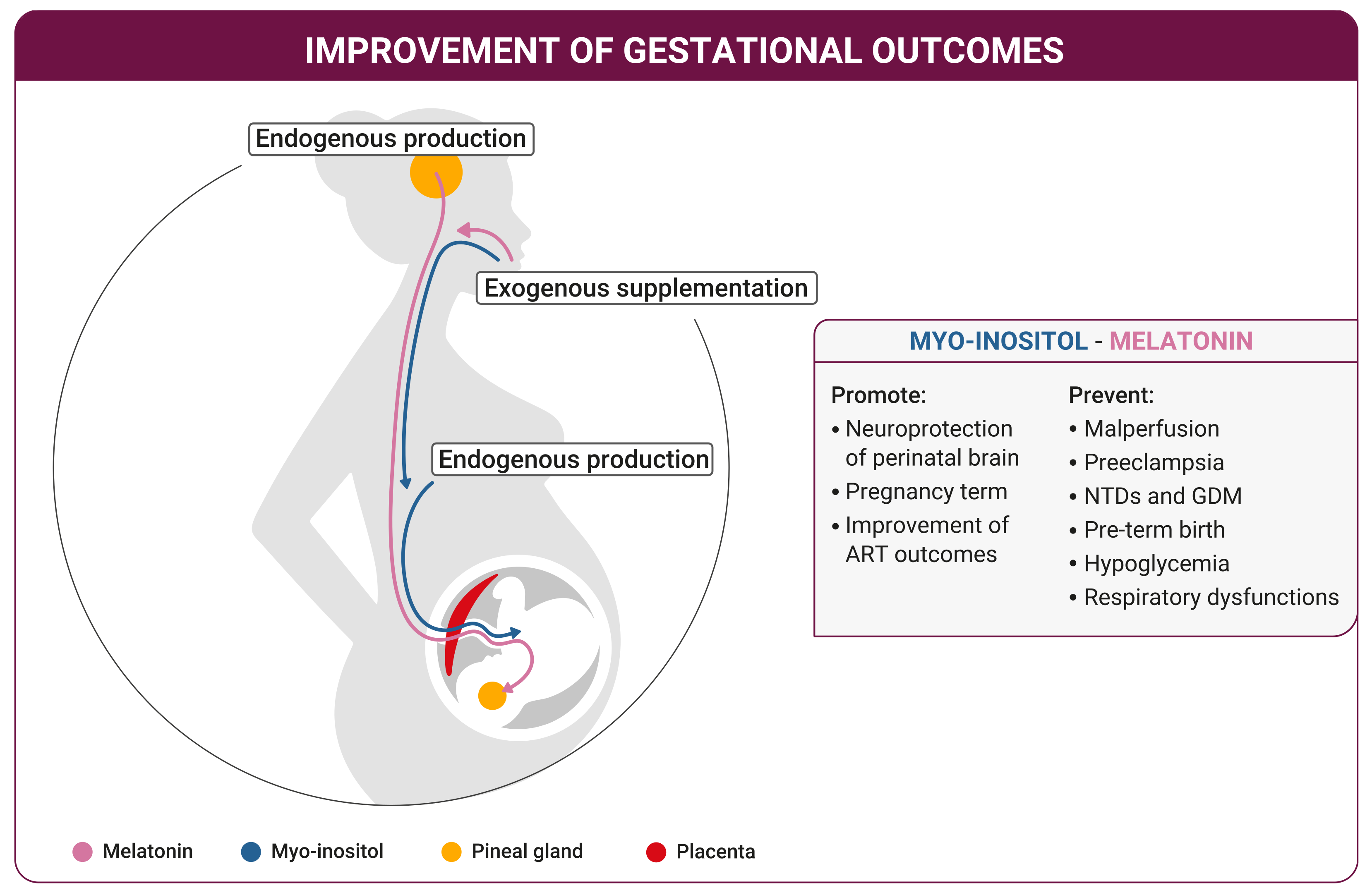 IMPROVEMENT OF GESTATIONAL OUTCOMES

Endogenous production

Exogenous supplementation

Endogenous production

MYO-INOSITOL - MELATONIN

Promote:
• Neuroprotection of perinatal brain
• Pregnancy term
• Improvement of ART outcomes

Prevent:
• Malperfusion
• Preeclampsia
• NTDs and GDM
• Pre-term birth
• Hypoglycemia
• Respiratory dysfunctions

Melatonin
Myo-inositol
Pineal gland
Placenta